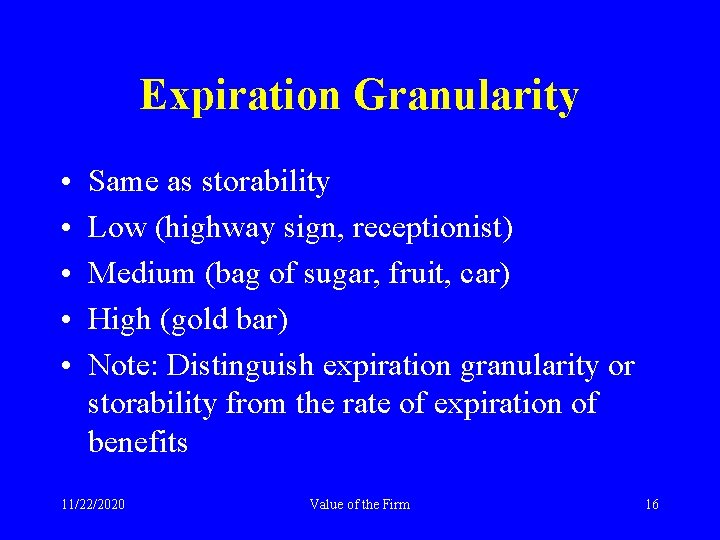 Expiration Granularity

• Same as storability
• Low (highway sign, receptionist)
• Medium (bag of sugar, fruit, car)
• High (gold bar)
• Note: Distinguish expiration granularity or storability from the rate of expiration of benefits

11/22/2020

Value of the Firm

16